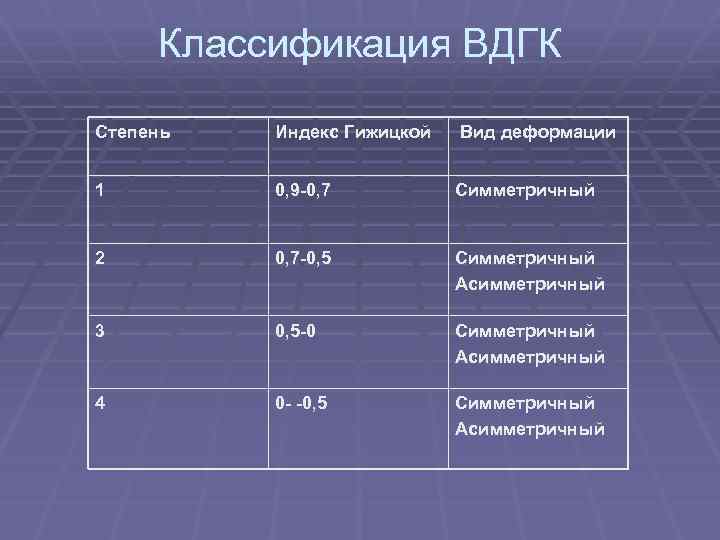 Классификация ВДГК

| Степень | Индекс Гижицкой | Вид деформации |
|---|---|---|
| 1 | 0,9-0,7 | Симметричный |
| 2 | 0,7-0,5 | Симметричный Асимметричный |
| 3 | 0,5-0 | Симметричный Асимметричный |
| 4 | 0- -0,5 | Симметричный Асимметричный |